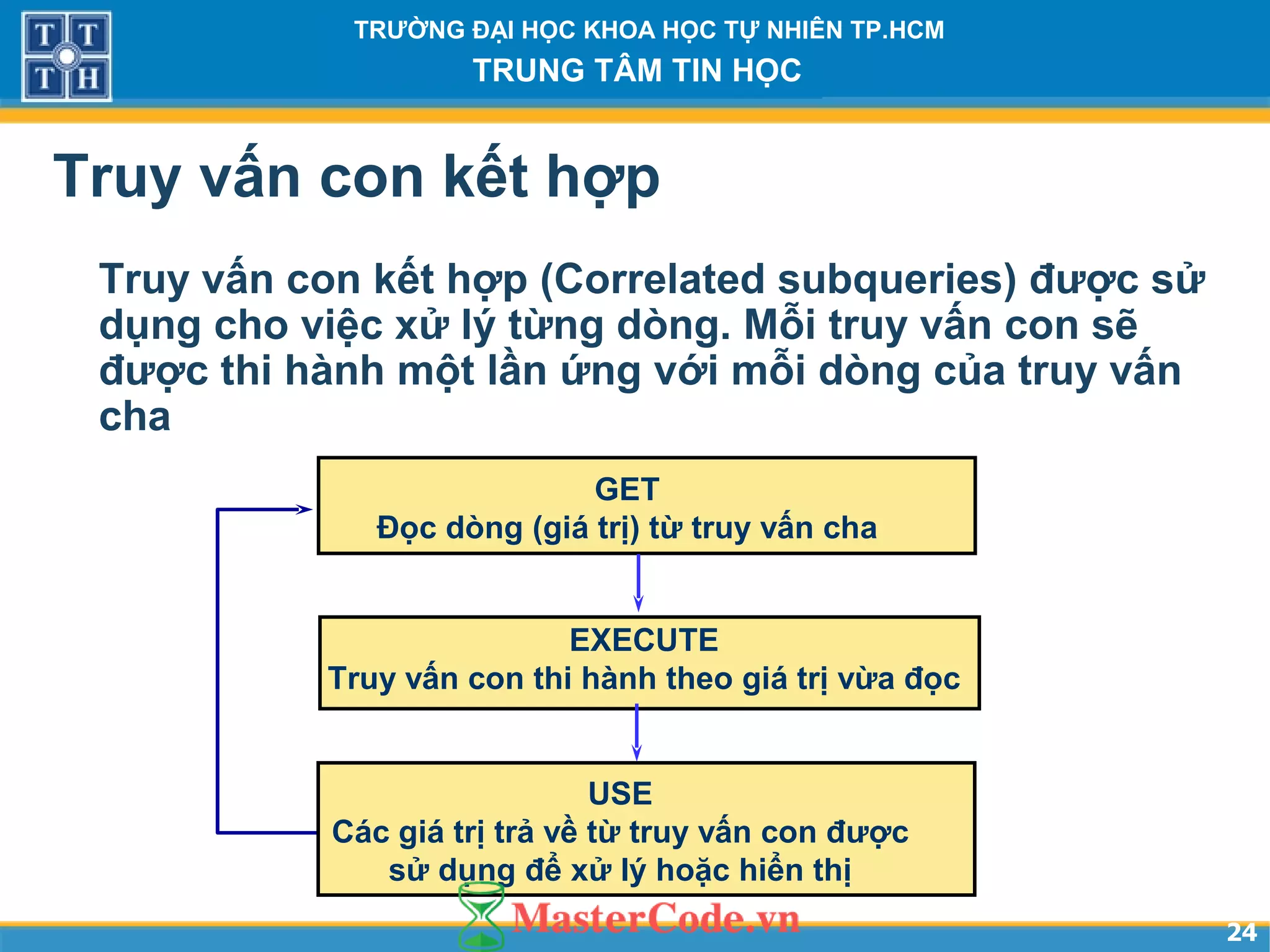 T T
T H

TRƯỜNG ĐẠI HỌC KHOA HỌC TỰ NHIÊN TP.HCM
TRUNG TÂM TIN HỌC

Truy vấn con kết hợp

Truy vấn con kết hợp (Correlated subqueries) được sử dụng cho việc xử lý từng dòng. Mỗi truy vấn con sẽ được thi hành một lần ứng với mỗi dòng của truy vấn cha

GET
Đọc dòng (giá trị) từ truy vấn cha

EXECUTE
Truy vấn con thi hành theo giá trị vừa đọc

USE
Các giá trị trả về từ truy vấn con được sử dụng để xử lý hoặc hiển thị

MasterCode.vn

24